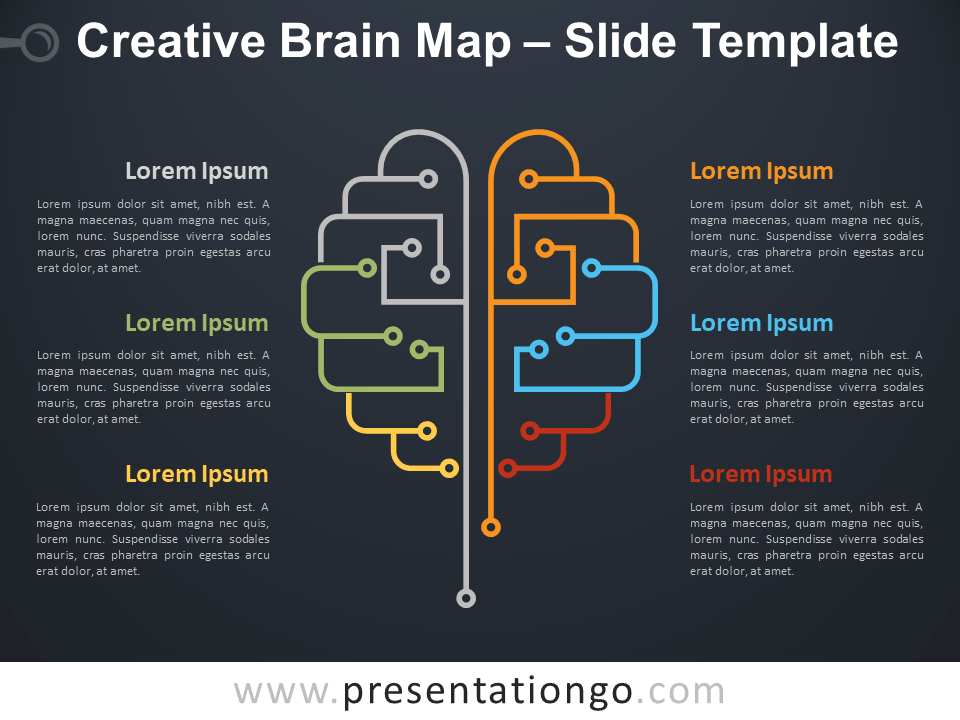 Creative Brain Map – Slide Template

Lorem Ipsum

Lorem ipsum dolor sit amet, nibh est. A magna maecenas, quam magna nec quis, lorem nunc. Suspendisse viverra sodales mauris, cras pharetra proin egestas arcu erat dolor, at amet.

Lorem Ipsum

Lorem ipsum dolor sit amet, nibh est. A magna maecenas, quam magna nec quis, lorem nunc. Suspendisse viverra sodales mauris, cras pharetra proin egestas arcu erat dolor, at amet.

Lorem Ipsum

Lorem ipsum dolor sit amet, nibh est. A magna maecenas, quam magna nec quis, lorem nunc. Suspendisse viverra sodales mauris, cras pharetra proin egestas arcu erat dolor, at amet.

Lorem Ipsum

Lorem ipsum dolor sit amet, nibh est. A magna maecenas, quam magna nec quis, lorem nunc. Suspendisse viverra sodales mauris, cras pharetra proin egestas arcu erat dolor, at amet.

Lorem Ipsum

Lorem ipsum dolor sit amet, nibh est. A magna maecenas, quam magna nec quis, lorem nunc. Suspendisse viverra sodales mauris, cras pharetra proin egestas arcu erat dolor, at amet.

Lorem Ipsum

Lorem ipsum dolor sit amet, nibh est. A magna maecenas, quam magna nec quis, lorem nunc. Suspendisse viverra sodales mauris, cras pharetra proin egestas arcu erat dolor, at amet.

www.presentationgo.com